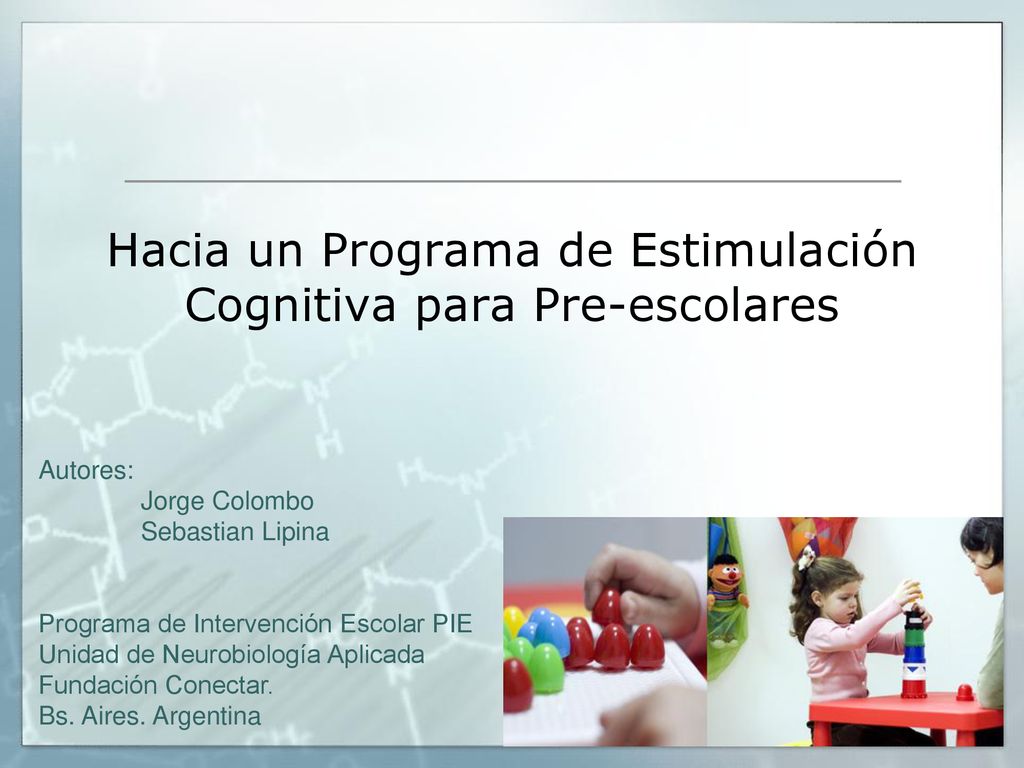 Hacia un Programa de Estimulación Cognitiva para Pre-escolares

Autores:
Jorge Colombo
Sebastian Lipina

Programa de Intervención Escolar PIE
Unidad de Neurobiología Aplicada
Fundación Conectar.
Bs. Aires. Argentina